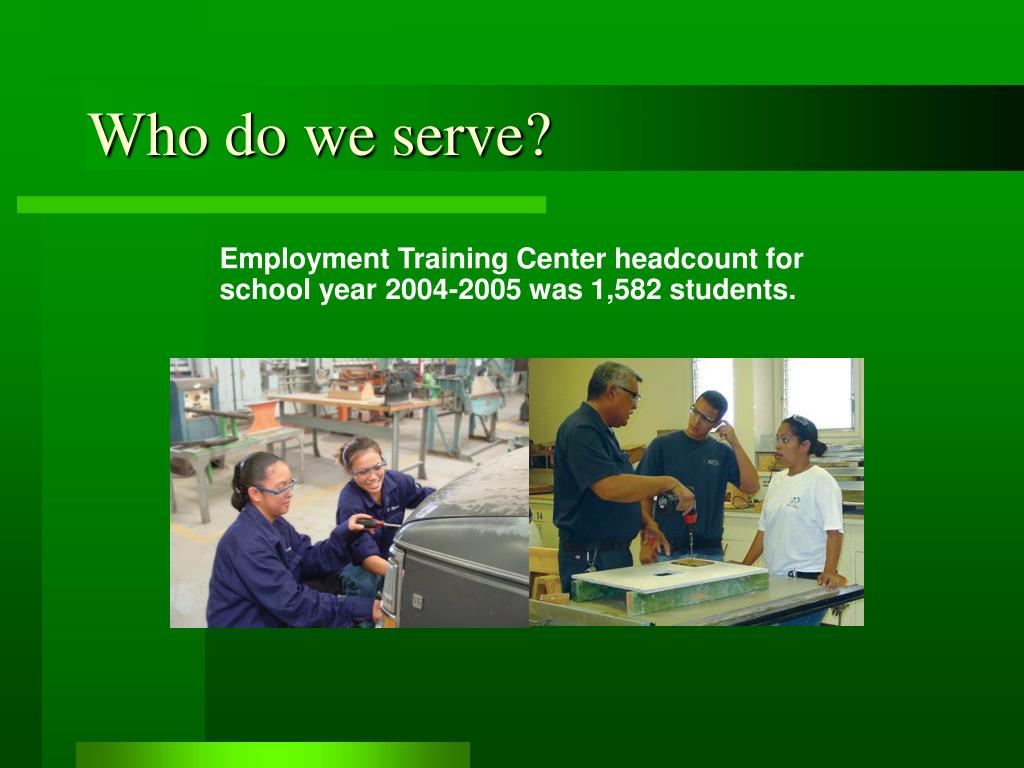 Who do we serve?

Employment Training Center headcount for school year 2004-2005 was 1,582 students.